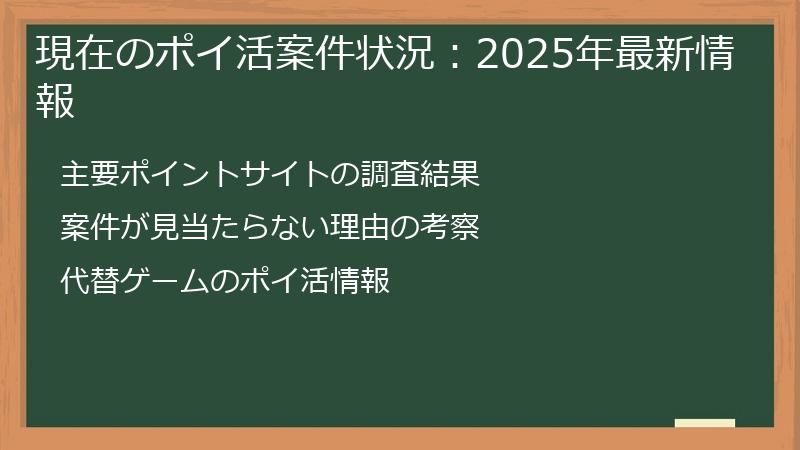 現在のポイ活案件状況：2025年最新情報

主要ポイントサイトの調査結果

案件が見当たらない理由の考察

代替ゲームのポイ活情報